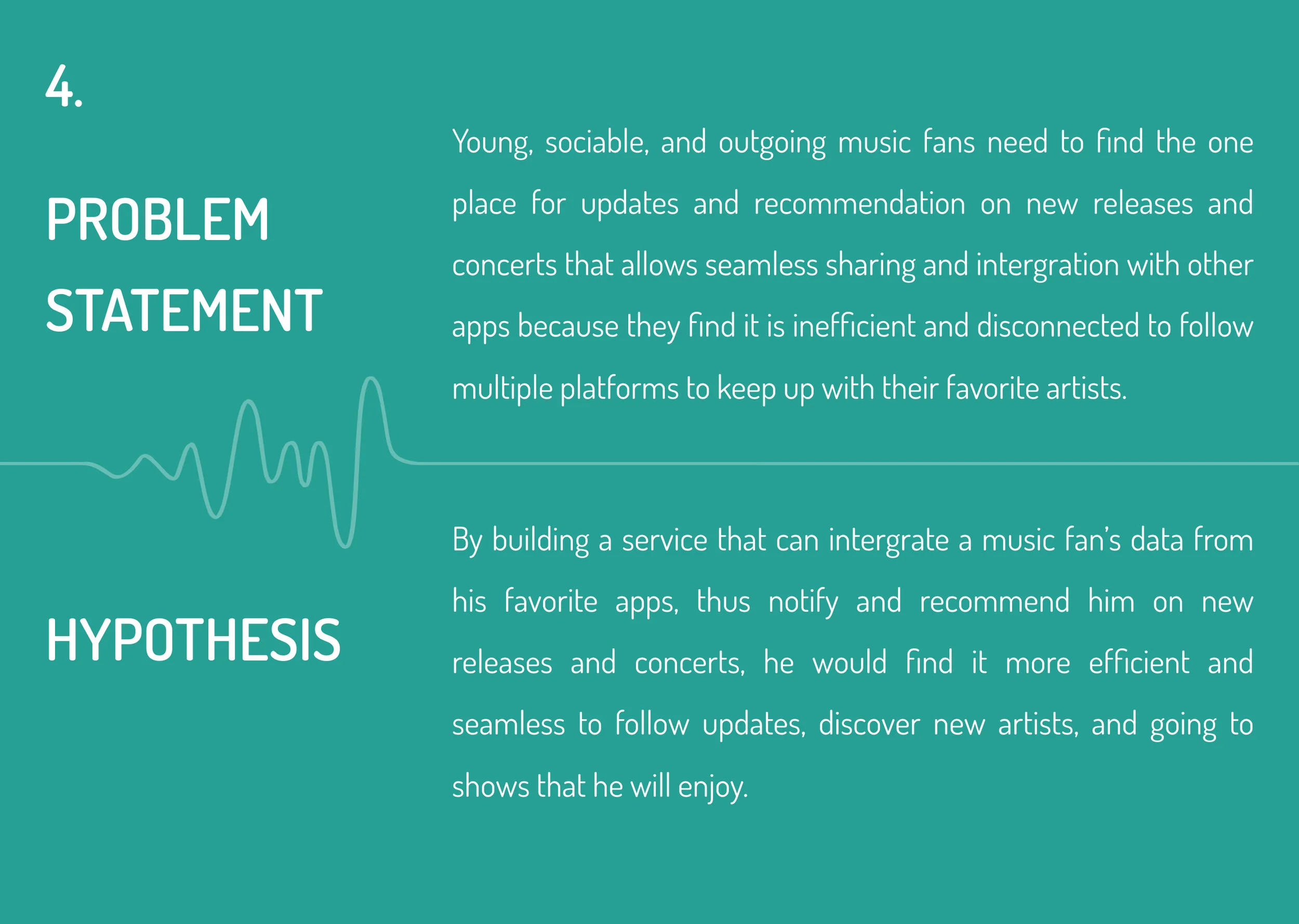 4.

PROBLEM STATEMENT

Young, sociable, and outgoing music fans need to find the one place for updates and recommendation on new releases and concerts that allows seamless sharing and intergration with other apps because they find it is inefficient and disconnected to follow multiple platforms to keep up with their favorite artists.

HYPOTHESIS

By building a service that can intergrate a music fan's data from his favorite apps, thus notify and recommend him on new releases and concerts, he would find it more efficient and seamless to follow updates, discover new artists, and going to shows that he will enjoy.